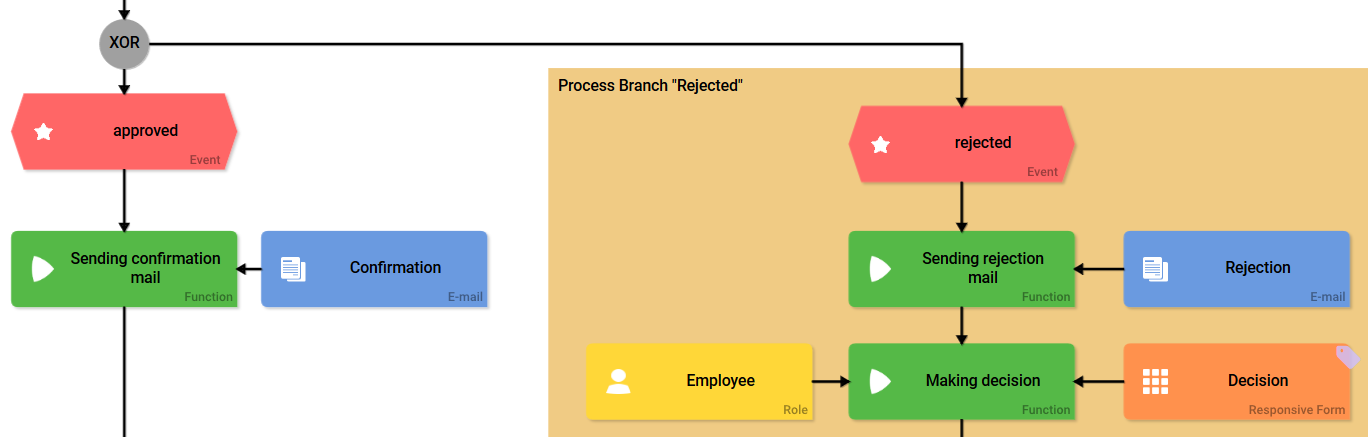 XOR

approved
Event

Sending confirmation mail
Function

Confirmation
E-mail

Process Branch "Rejected"

rejected
Event

Sending rejection mail
Function

Rejection
E-mail

Employee
Role

Making decision
Function

Decision
Responsive Form